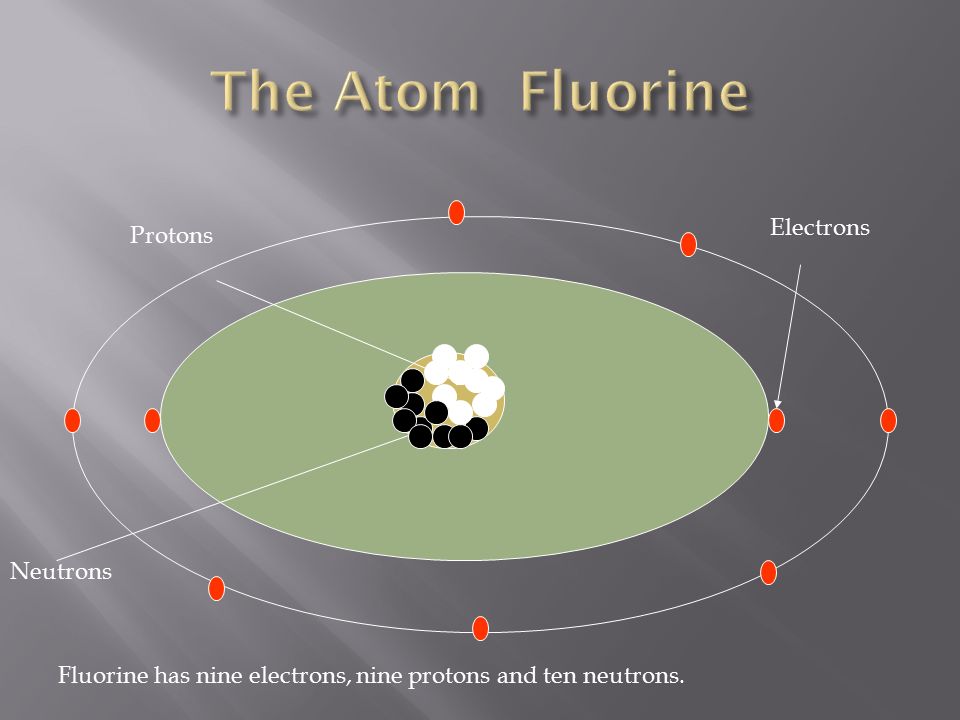 The Atom Fluorine

Protons

Electrons

Neutrons

Fluorine has nine electrons, nine protons and ten neutrons.